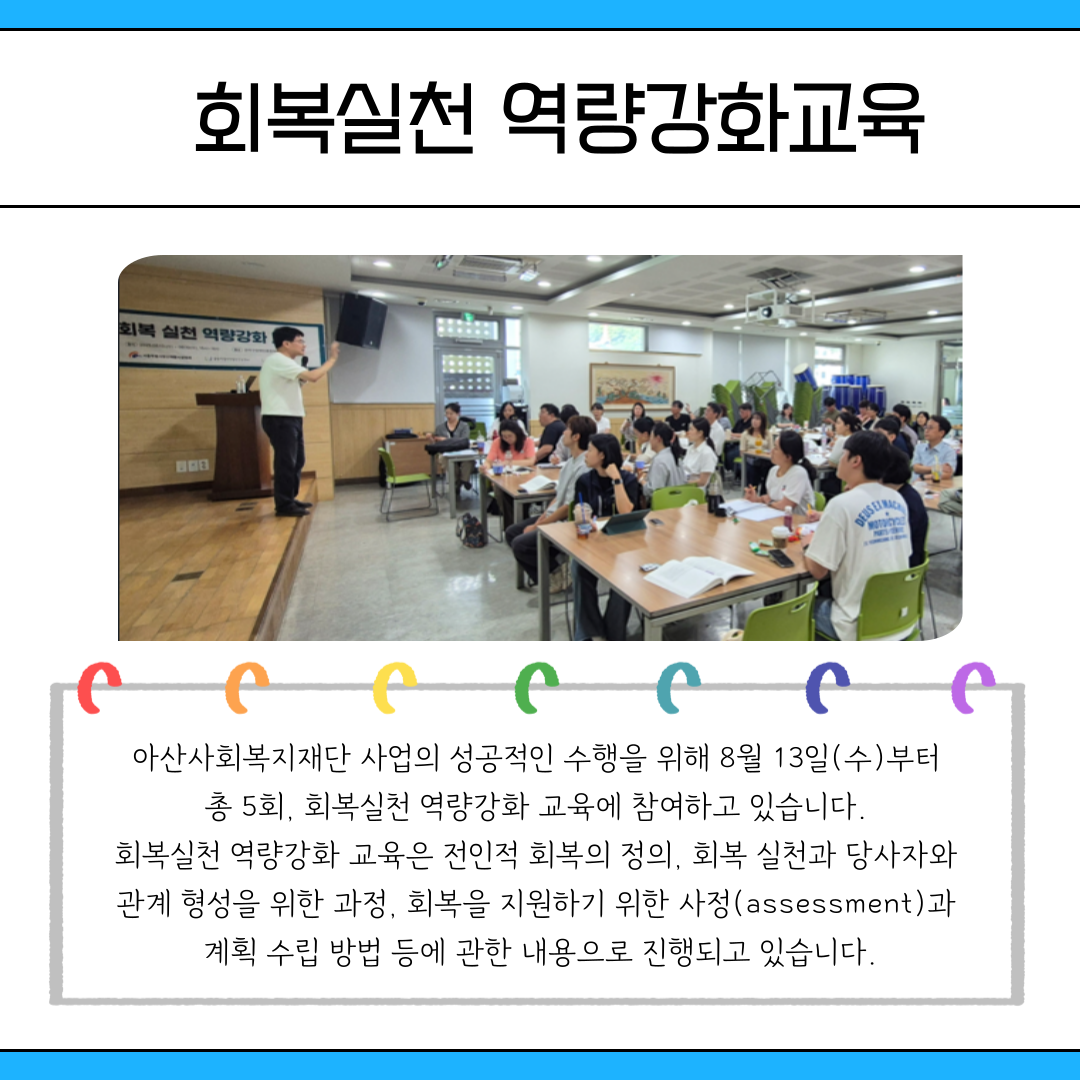 회복실천 역량강화교육

회복 실천 역량강화

아산사회복지재단 사업의 성공적인 수행을 위해 8월 13일(수)부터 총 5회, 회복실천 역량강화 교육에 참여하고 있습니다.
회복실천 역량강화 교육은 전인적 회복의 정의, 회복 실천과 당사자와 관계 형성을 위한 과정, 회복을 지원하기 위한 사정(assessment)과 계획 수립 방법 등에 관한 내용으로 진행되고 있습니다.